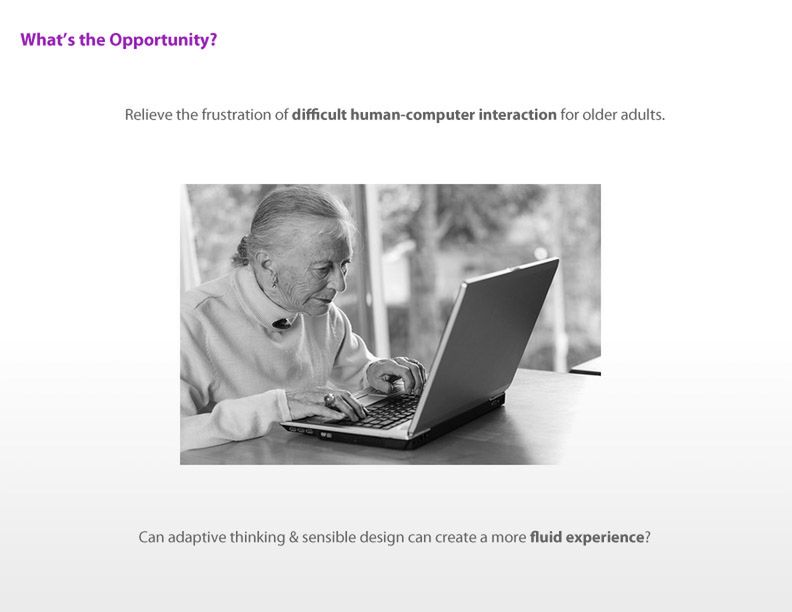 What's the Opportunity?

Relieve the frustration of difficult human-computer interaction for older adults.

Can adaptive thinking & sensible design can create a more fluid experience?